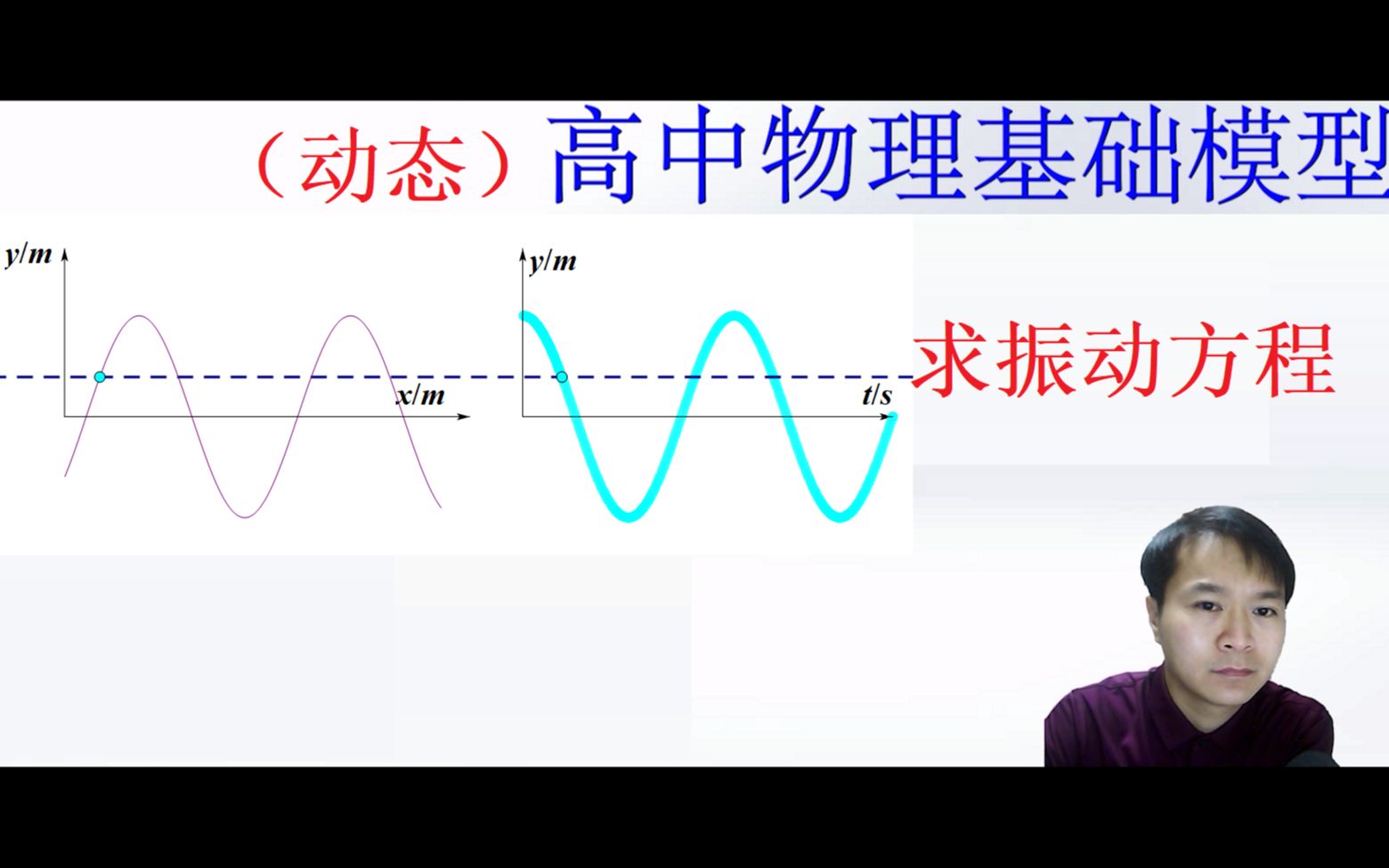 （动态）高中物理基础模型

$y/m$

$x/m$

$y/m$

$t/s$

求振动方程